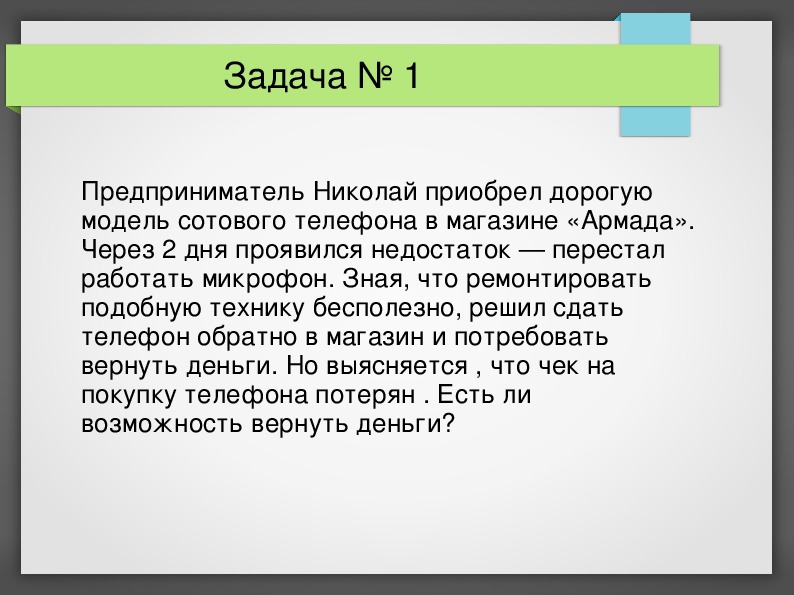 Задача № 1

Предприниматель Николай приобрел дорогую модель сотового телефона в магазине «Армада». Через 2 дня проявился недостаток — перестал работать микрофон. Зная, что ремонтировать подобную технику бесполезно, решил сдать телефон обратно в магазин и потребовать вернуть деньги. Но выясняется , что чек на покупку телефона потерян . Есть ли возможность вернуть деньги?